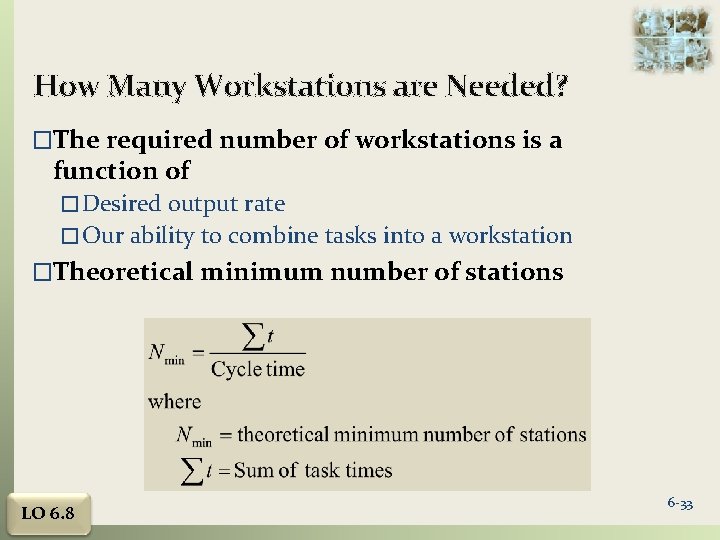 How Many Workstations are Needed?

□The required number of workstations is a function of

□Desired output rate

□Our ability to combine tasks into a workstation

□Theoretical minimum number of stations

$N_{\min} = \frac{\sum t}{\text{Cycle time}}$

where

$N_{\min}$ = theoretical minimum number of stations

$\sum t$ = Sum of task times

LO 6.8

6-33